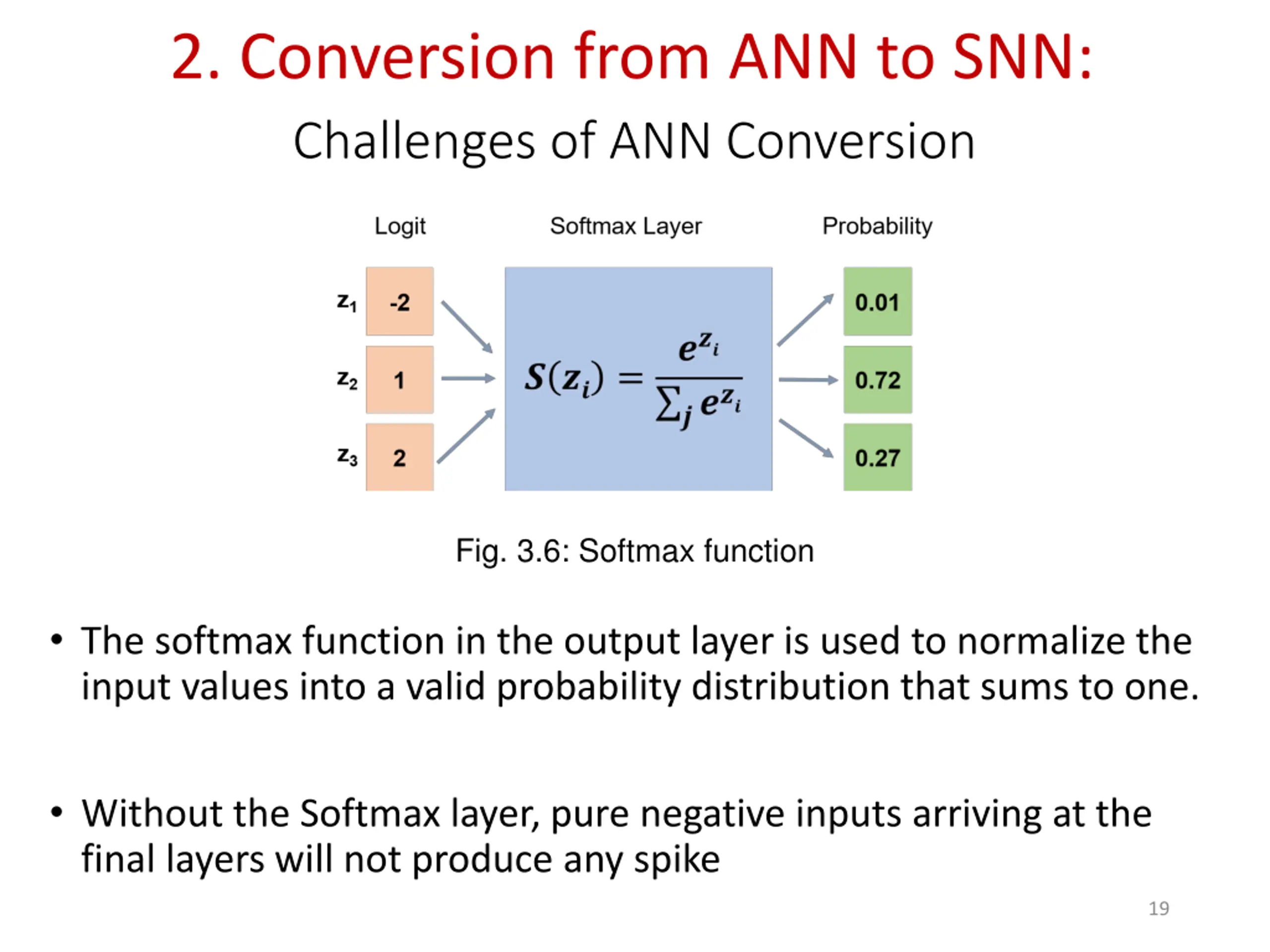 2. Conversion from ANN to SNN:

Challenges of ANN Conversion

Logit

Softmax Layer

Probability

$z_1$ -2

$z_2$ 1

$z_3$ 2

$S(z_i) = \frac{e^{z_i}}{\sum_j e^{z_i}}$

0.01

0.72

0.27

Fig. 3.6: Softmax function

• The softmax function in the output layer is used to normalize the input values into a valid probability distribution that sums to one.

• Without the Softmax layer, pure negative inputs arriving at the final layers will not produce any spike

19